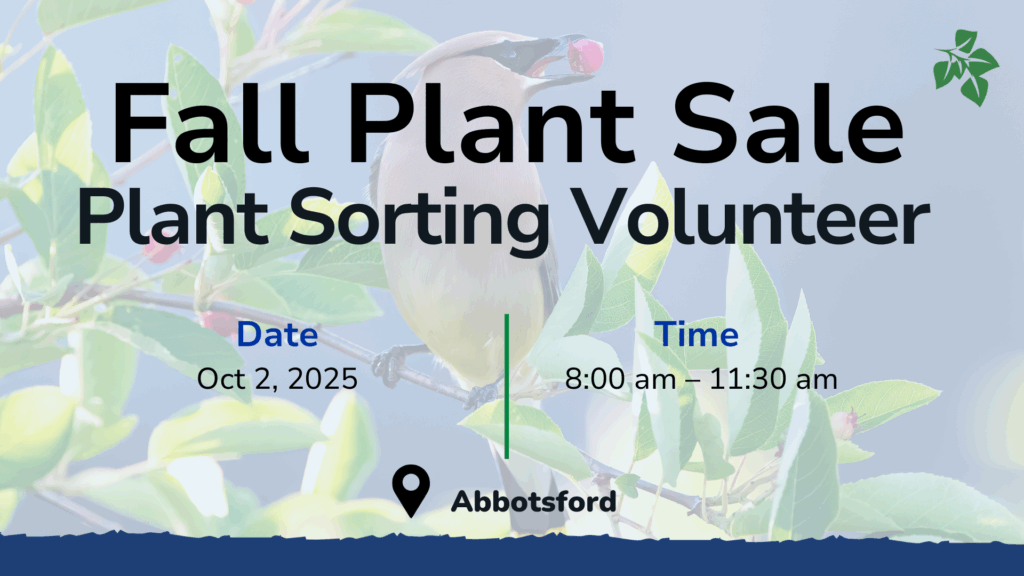 Fall Plant Sale
Plant Sorting Volunteer

Date
Oct 2, 2025

Time
8:00 am – 11:30 am

Abbotsford